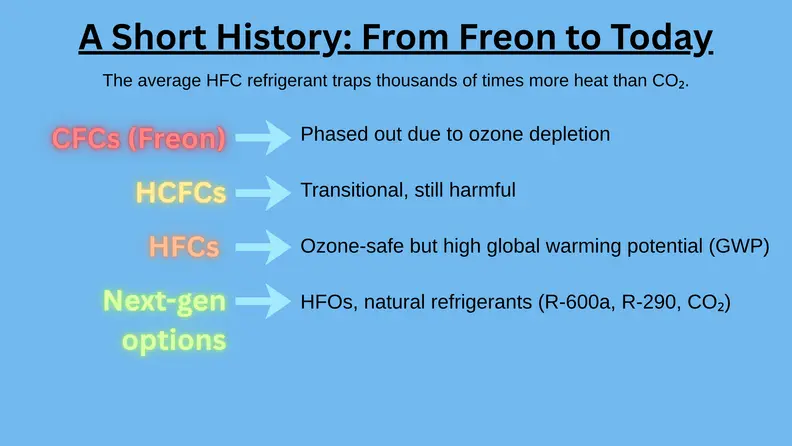 A Short History: From Freon to Today

The average HFC refrigerant traps thousands of times more heat than $CO_2$.

CFCs (Freon) Phased out due to ozone depletion

HCFCs Transitional, still harmful

HFCs Ozone-safe but high global warming potential (GWP)

Next-gen options HFOs, natural refrigerants (R-600a, R-290, $CO_2$)